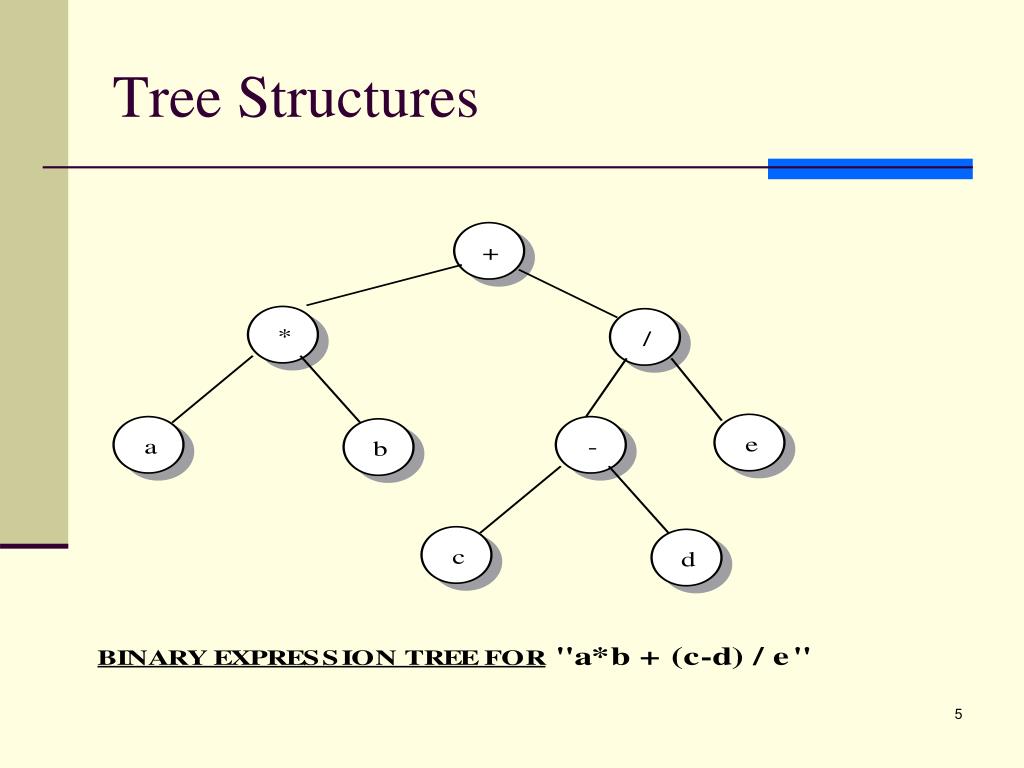 Tree Structures

+

*

/

a

b

-

e

c

d

BINARY EXPRESSION TREE FOR "a*b + (c-d) / e"

5